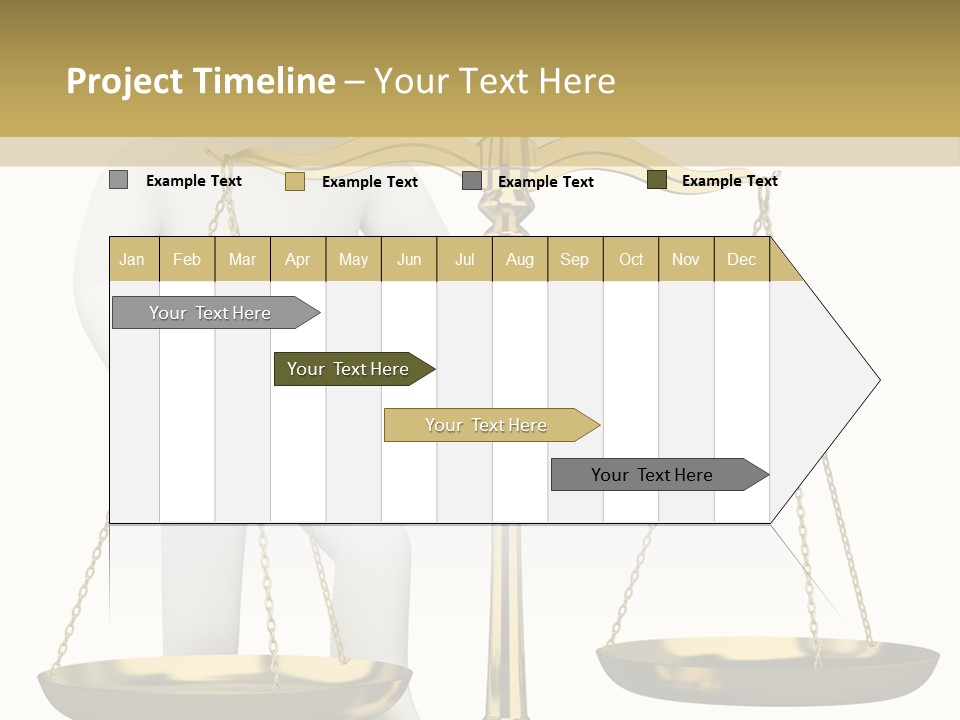 Project Timeline – Your Text Here

Example Text Example Text Example Text Example Text

| Jan | Feb | Mar | Apr | May | Jun | Jul | Aug | Sep | Oct | Nov | Dec |
|---|---|---|---|---|---|---|---|---|---|---|---|

Your Text Here

Your Text Here

Your Text Here

Your Text Here